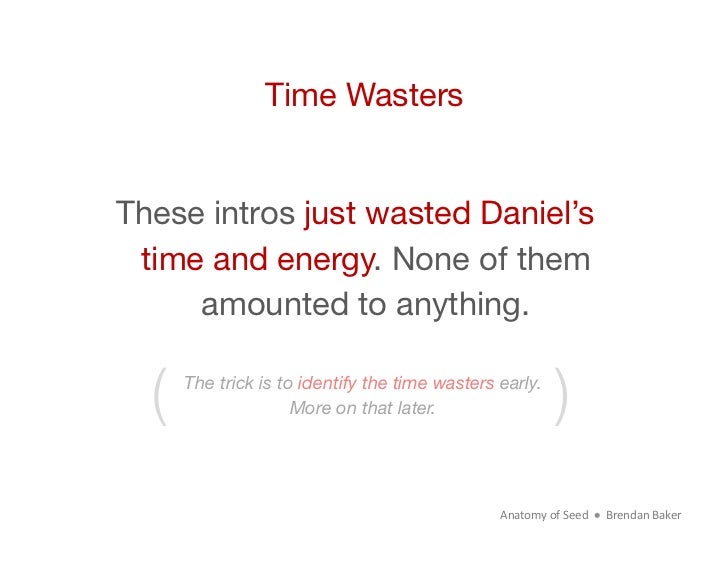 Time Wasters

These intros just wasted Daniel's time and energy. None of them amounted to anything.

( The trick is to identify the time wasters early. More on that later. )

Anatomy of Seed ● Brendan Baker